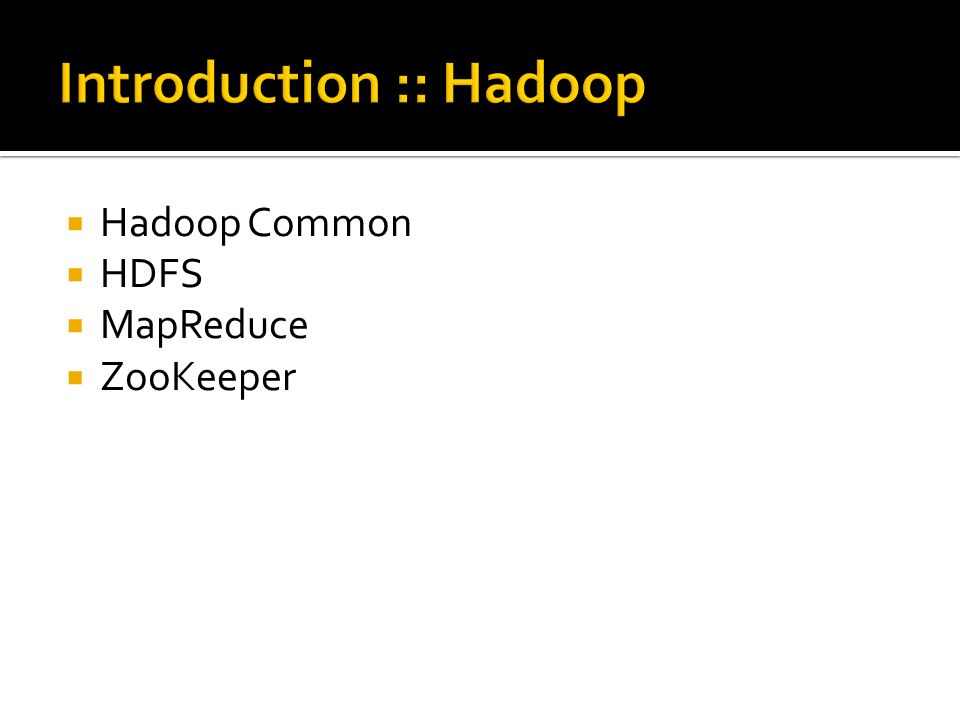 Introduction :: Hadoop

- Hadoop Common
- HDFS
- MapReduce
- ZooKeeper